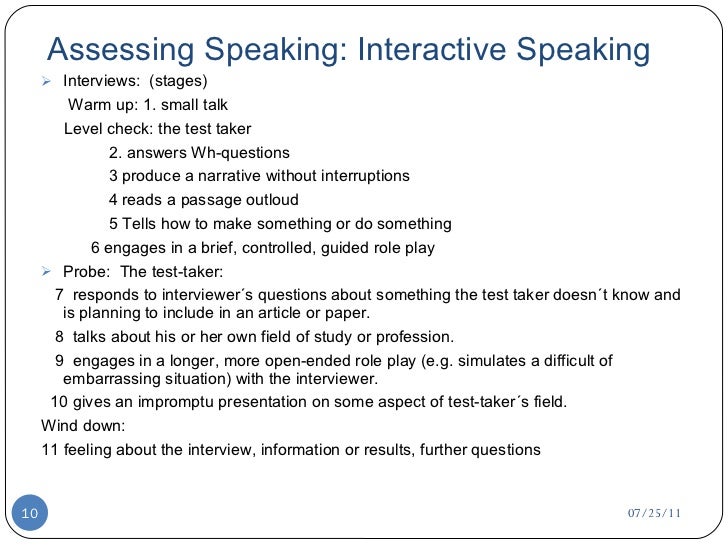 Assessing Speaking: Interactive Speaking

➢ Interviews: (stages)

Warm up: 1. small talk

Level check: the test taker

2. answers Wh-questions

3 produce a narrative without interruptions

4 reads a passage outloud

5 Tells how to make something or do something

6 engages in a brief, controlled, guided role play

➢ Probe: The test-taker:

7 responds to interviewer´s questions about something the test taker doesn´t know and is planning to include in an article or paper.

8 talks about his or her own field of study or profession.

9 engages in a longer, more open-ended role play (e.g. simulates a difficult of embarrassing situation) with the interviewer.

10 gives an impromptu presentation on some aspect of test-taker´s field.

Wind down:

11 feeling about the interview, information or results, further questions

10

07/25/11